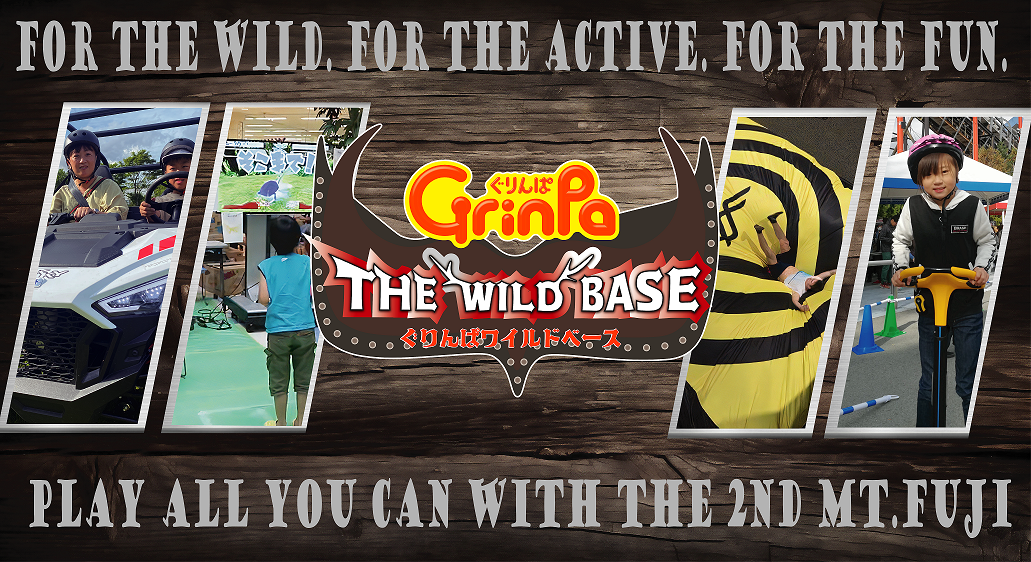 FOR THE WILD. FOR THE ACTIVE. FOR THE FUN.

ぐりんぱ
GrinPa
THE WILD BASE
ぐりんぱワイルドベース

PLAY ALL YOU CAN WITH THE 2ND MT.FUJI